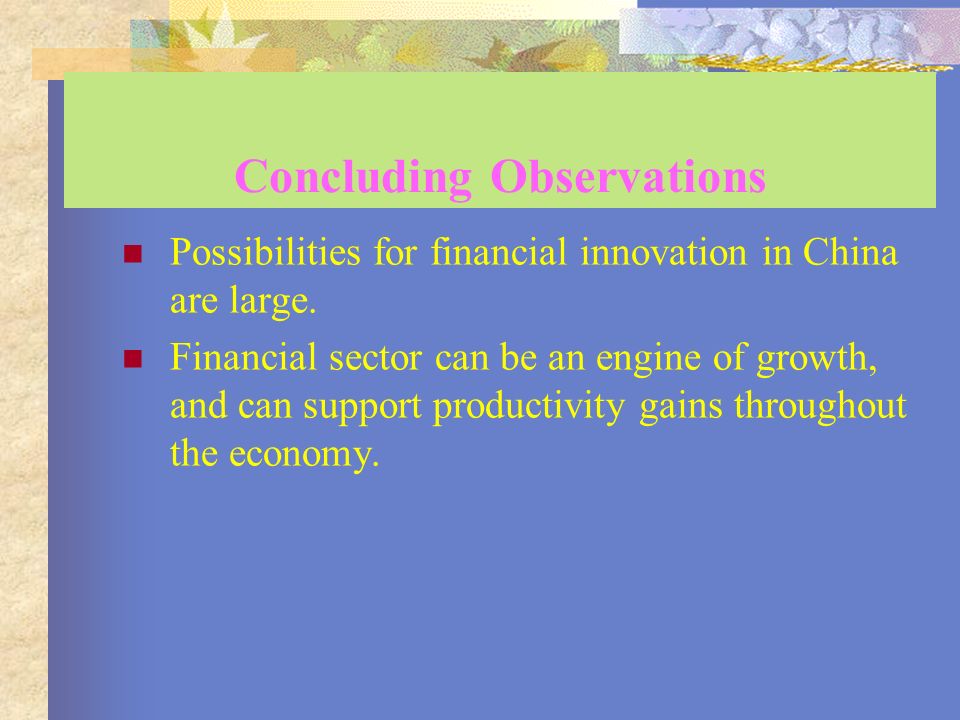 Concluding Observations

- Possibilities for financial innovation in China are large.
- Financial sector can be an engine of growth, and can support productivity gains throughout the economy.